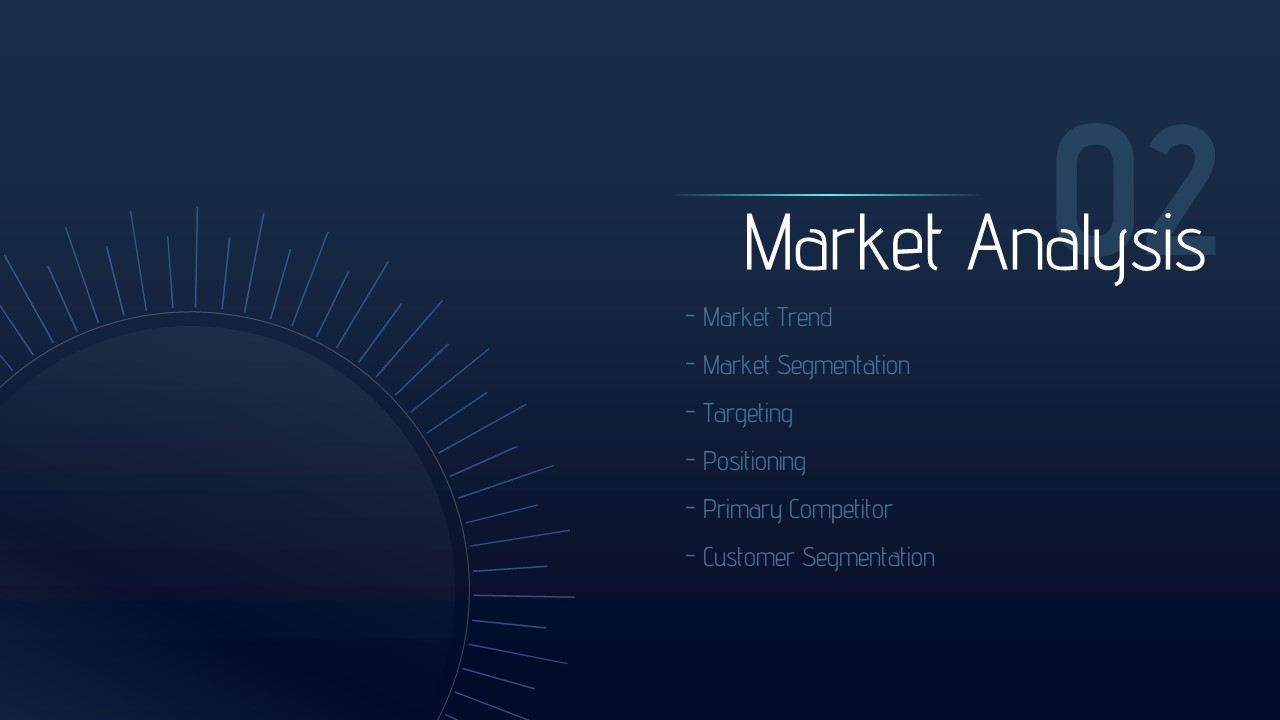 02

Market Analysis

- Market Trend

- Market Segmentation

- Targeting

- Positioning

- Primary Competitor

- Customer Segmentation